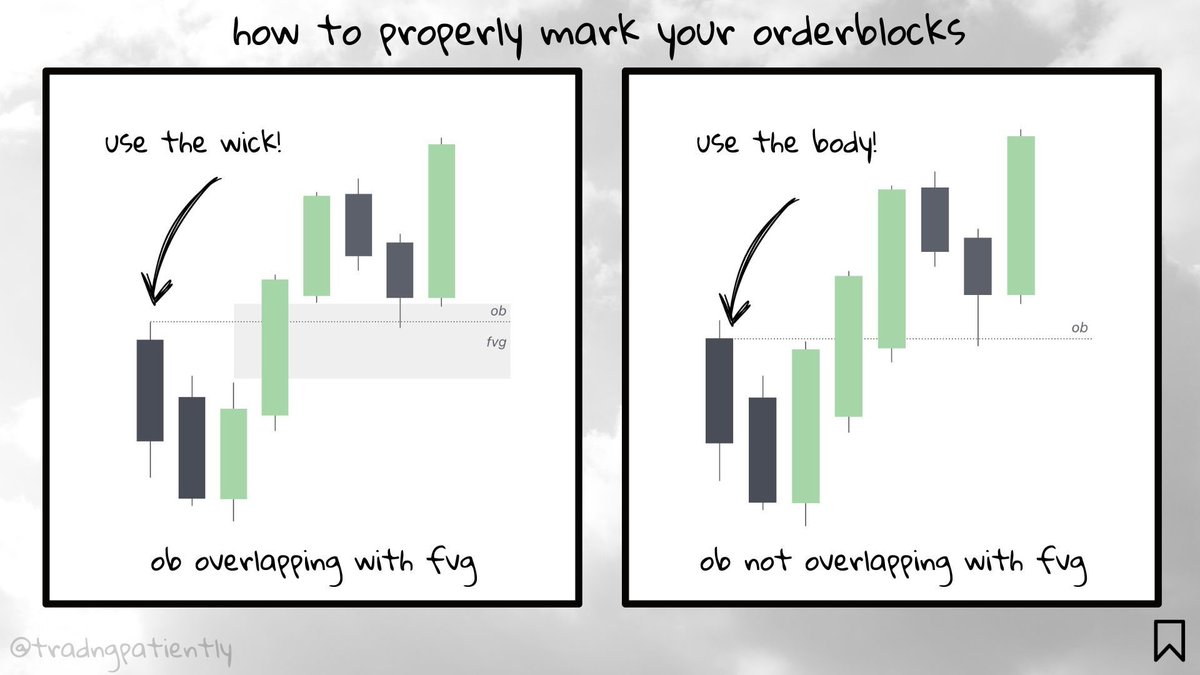 how to properly mark your orderblocks

use the wick!

ob

fvg

ob overlapping with fvg

use the body!

ob

ob not overlapping with fvg

@tradngpatiently